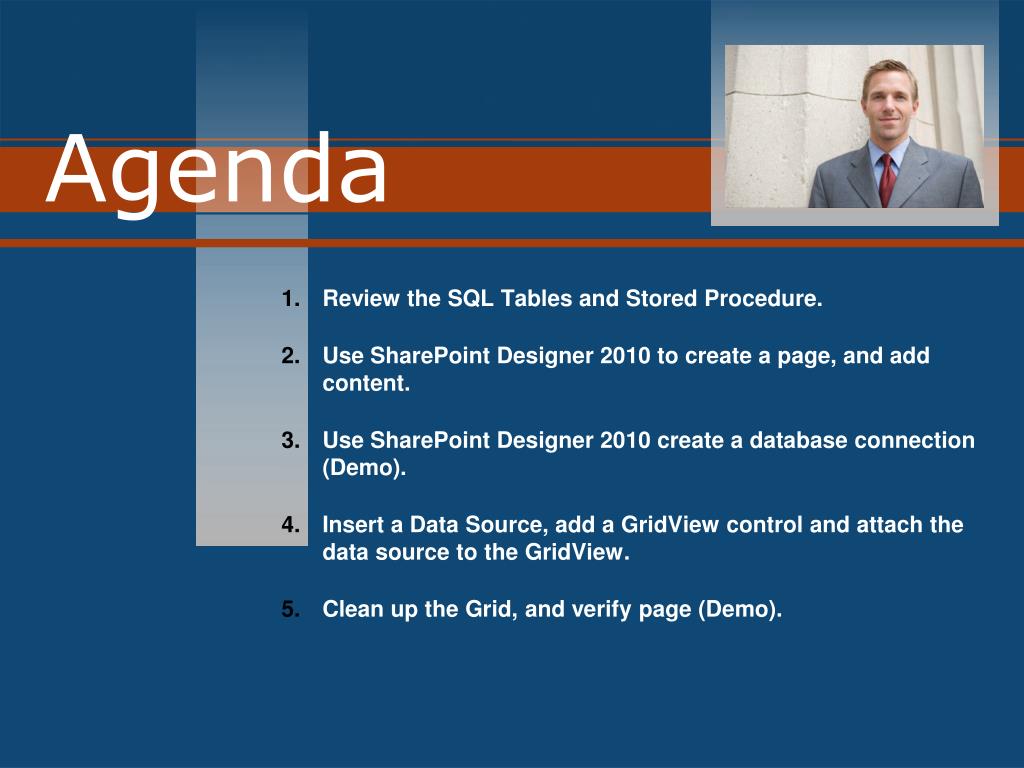 Agenda

1. Review the SQL Tables and Stored Procedure.

2. Use SharePoint Designer 2010 to create a page, and add content.

3. Use SharePoint Designer 2010 create a database connection (Demo).

4. Insert a Data Source, add a GridView control and attach the data source to the GridView.

5. Clean up the Grid, and verify page (Demo).